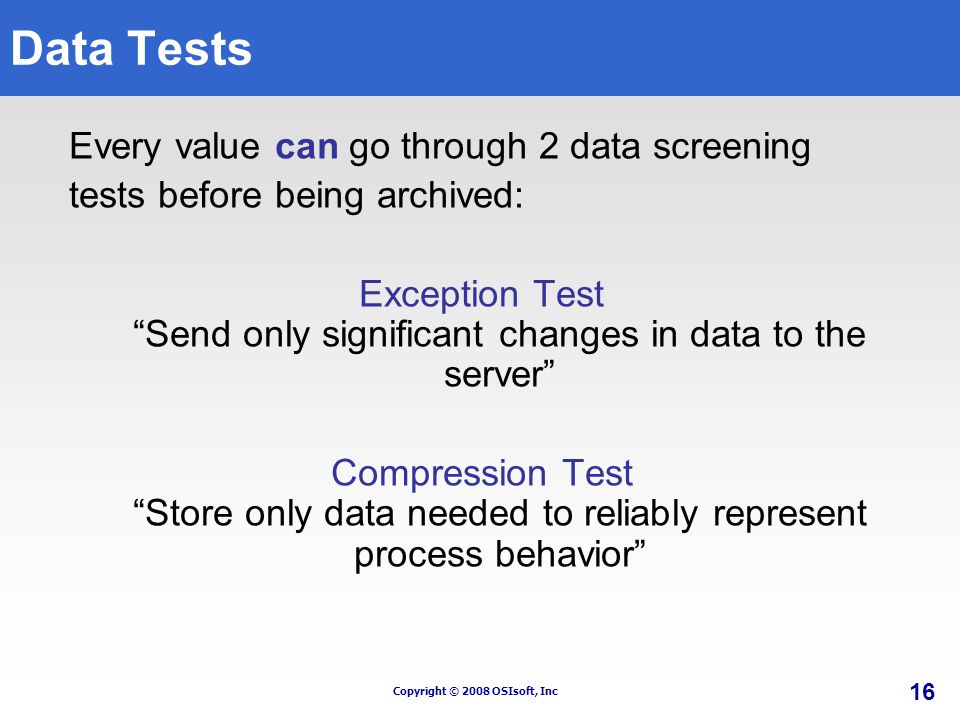 Data Tests

Every value can go through 2 data screening tests before being archived:

Exception Test
“Send only significant changes in data to the server”

Compression Test
“Store only data needed to reliably represent process behavior”

Copyright © 2008 OSIsoft, Inc

16